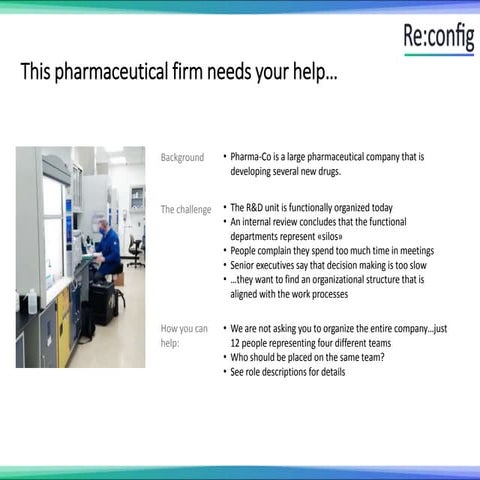 Re:config

This pharmaceutical firm needs your help...

Background

• Pharma-Co is a large pharmaceutical company that is developing several new drugs.

The challenge

• The R&D unit is functionally organized today
• An internal review concludes that the functional departments represent «silos»
• People complain they spend too much time in meetings
• Senior executives say that decision making is too slow
• ...they want to find an organizational structure that is aligned with the work processes

How you can help:

• We are not asking you to organize the entire company...just 12 people representing four different teams
• Who should be placed on the same team?
• See role descriptions for details